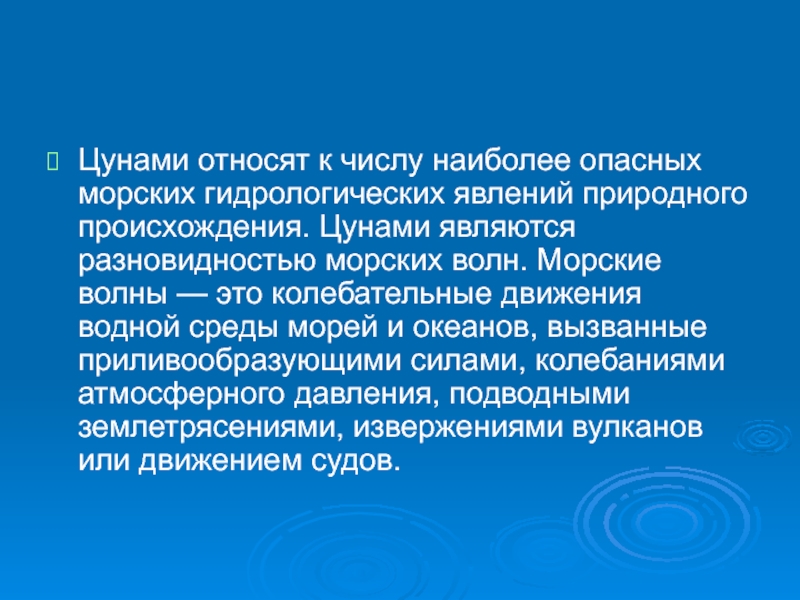 Цунами относят к числу наиболее опасных морских гидрологических явлений природного происхождения. Цунами являются разновидностью морских волн. Морские волны — это колебательные движения водной среды морей и океанов, вызванные приливообразующими силами, колебаниями атмосферного давления, подводными землетрясениями, извержениями вулканов или движением судов.